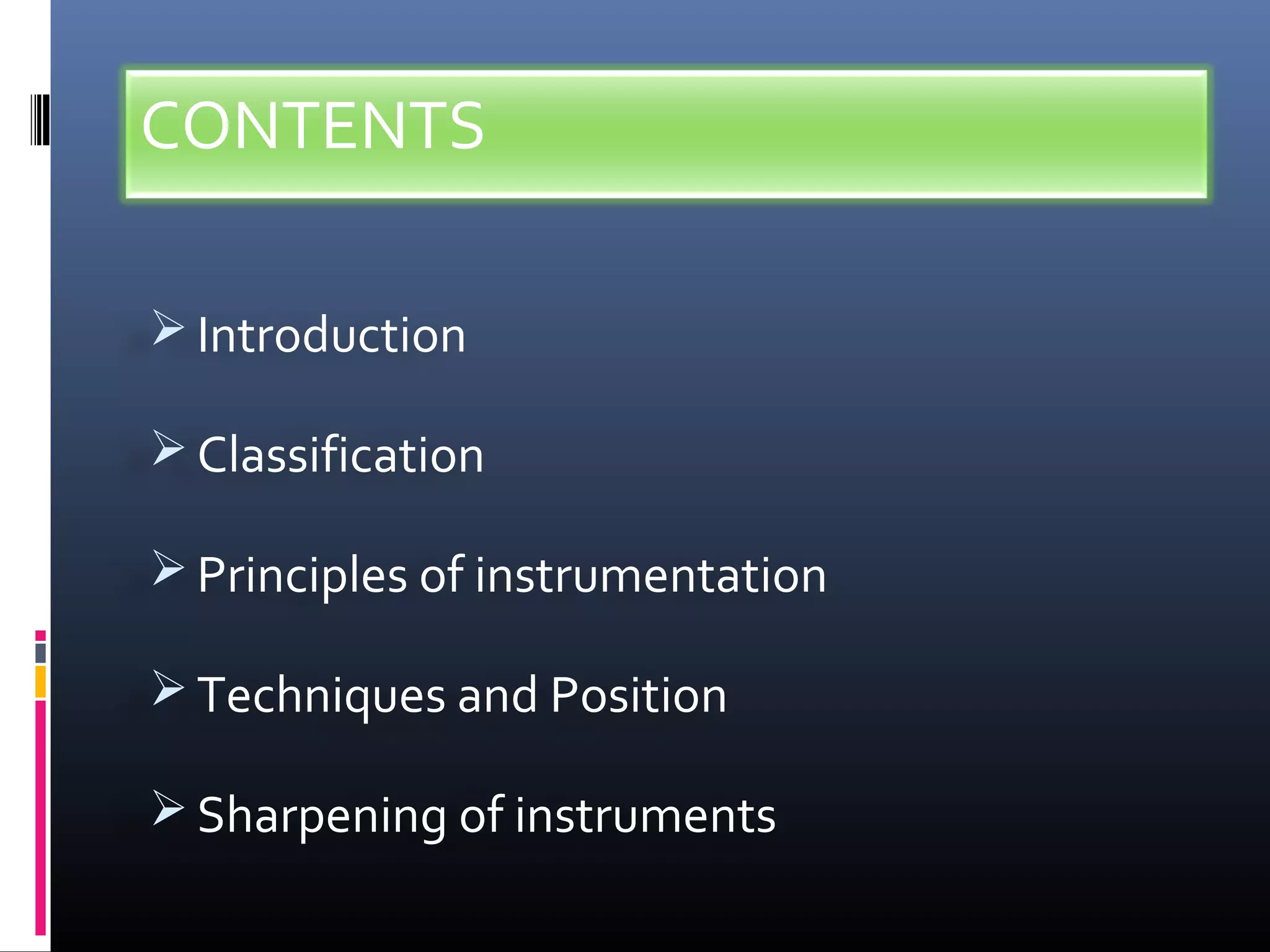 CONTENTS

➢ Introduction

➢ Classification

➢ Principles of instrumentation

➢ Techniques and Position

➢ Sharpening of instruments